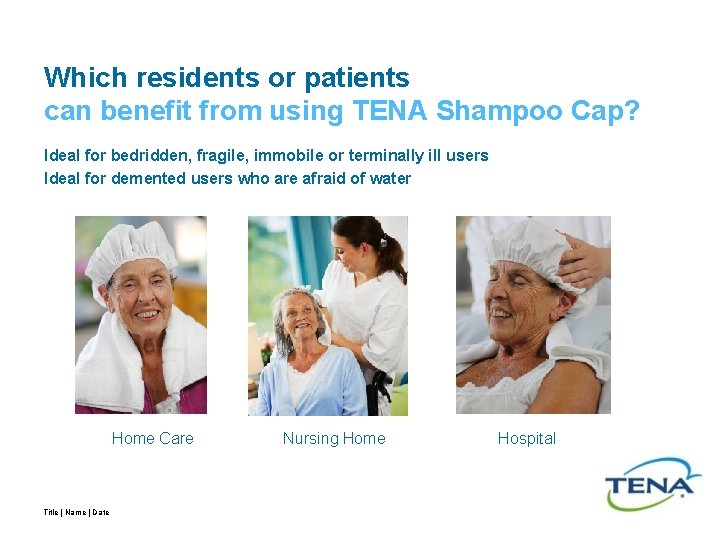 Which residents or patients
can benefit from using TENA Shampoo Cap?

Ideal for bedridden, fragile, immobile or terminally ill users
Ideal for demented users who are afraid of water

Home Care

Nursing Home

Hospital

TENA

Title | Name | Date